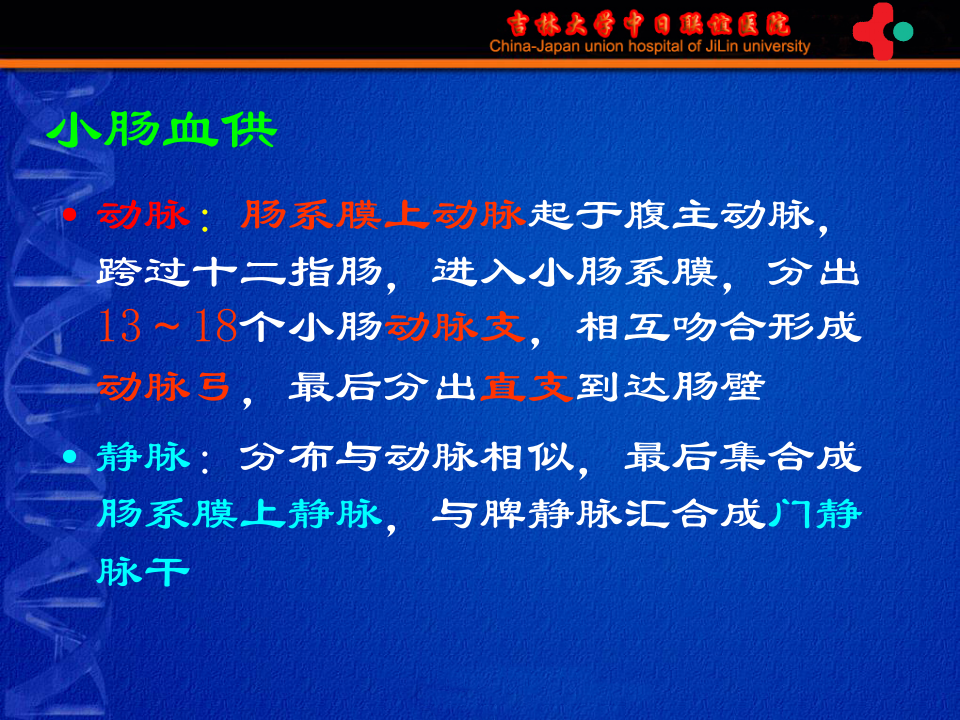 吉林大学中日联谊医院
China-Japan union hospital of JiLin university

小肠血供

• 动脉：肠系膜上动脉起于腹主动脉，跨过十二指肠，进入小肠系膜，分出13～18个小肠动脉支，相互吻合形成动脉弓，最后分出直支到达肠壁

• 静脉：分布与动脉相似，最后集合成肠系膜上静脉，与脾静脉汇合成门静脉干